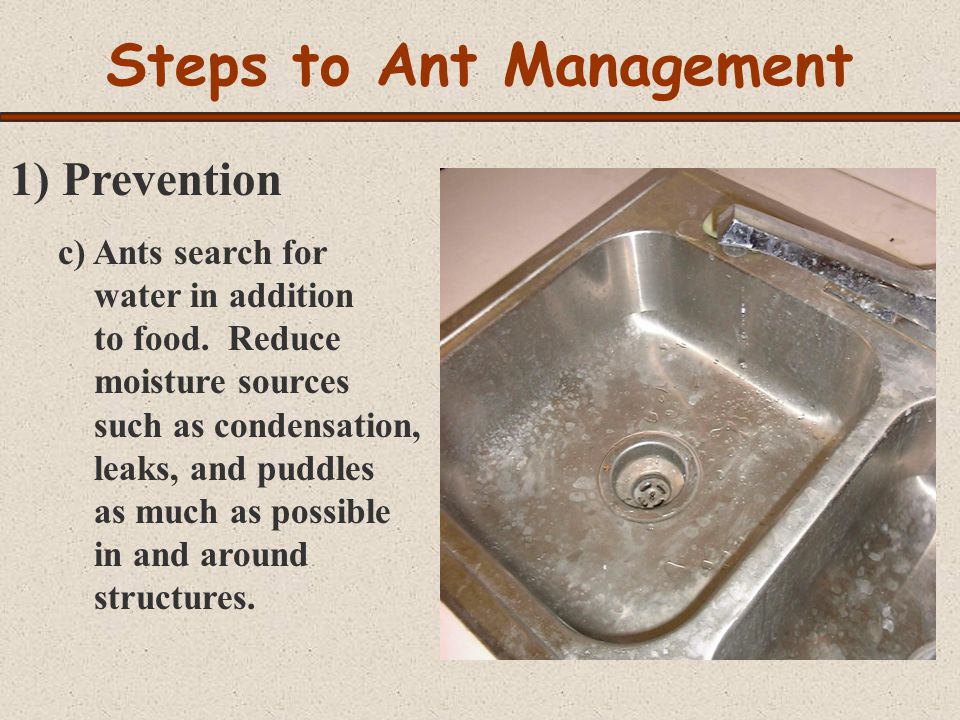 Steps to Ant Management

1) Prevention

c) Ants search for water in addition to food. Reduce moisture sources such as condensation, leaks, and puddles as much as possible in and around structures.